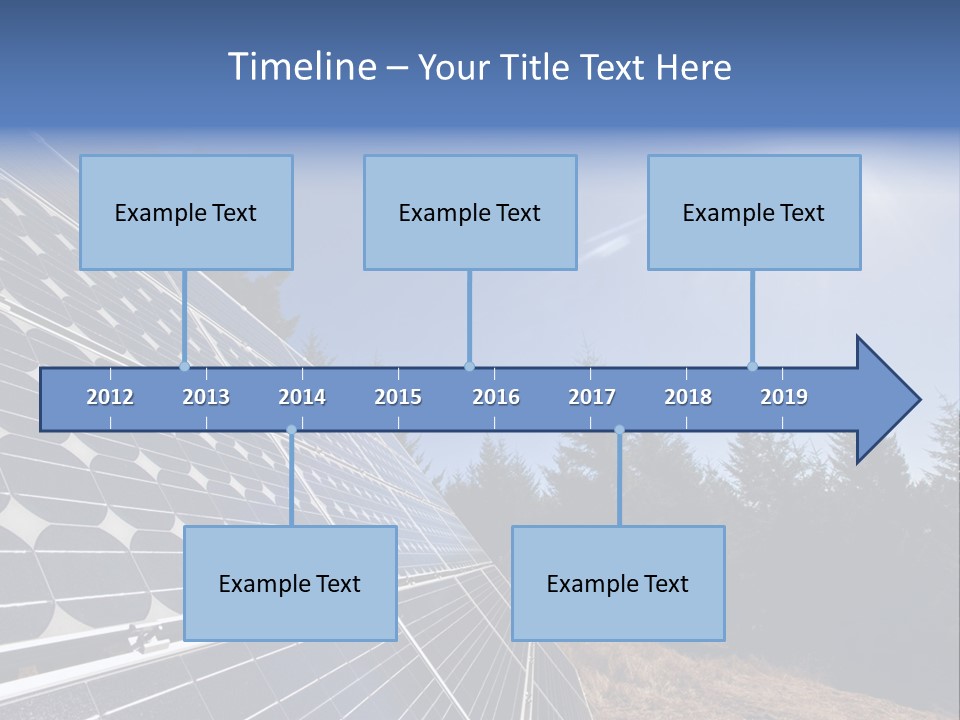 Timeline – Your Title Text Here

Example Text

Example Text

Example Text

2012 2013 2014 2015 2016 2017 2018 2019

Example Text

Example Text